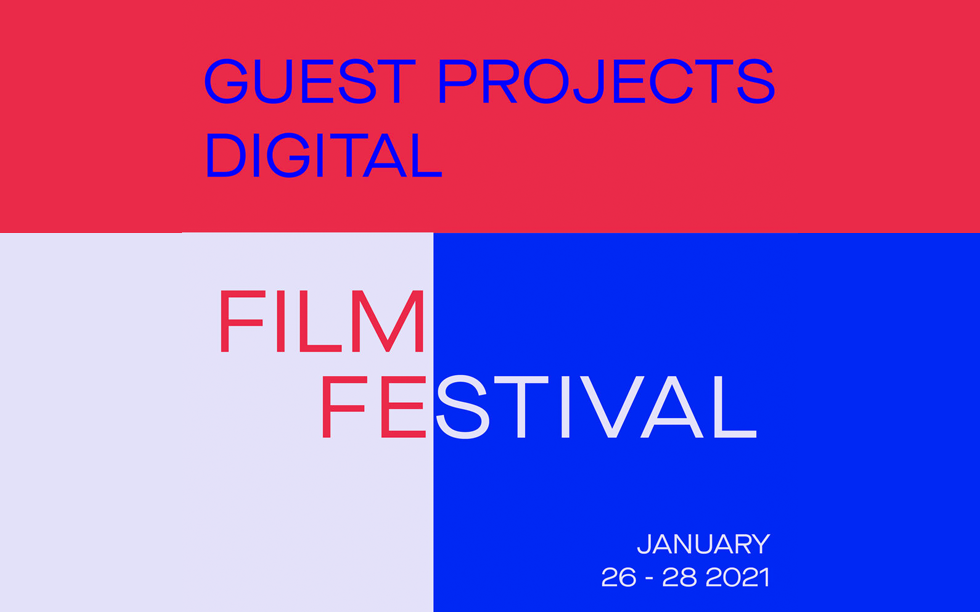 GUEST PROJECTS
DIGITAL

FILM
FESTIVAL

JANUARY
26 - 28 2021